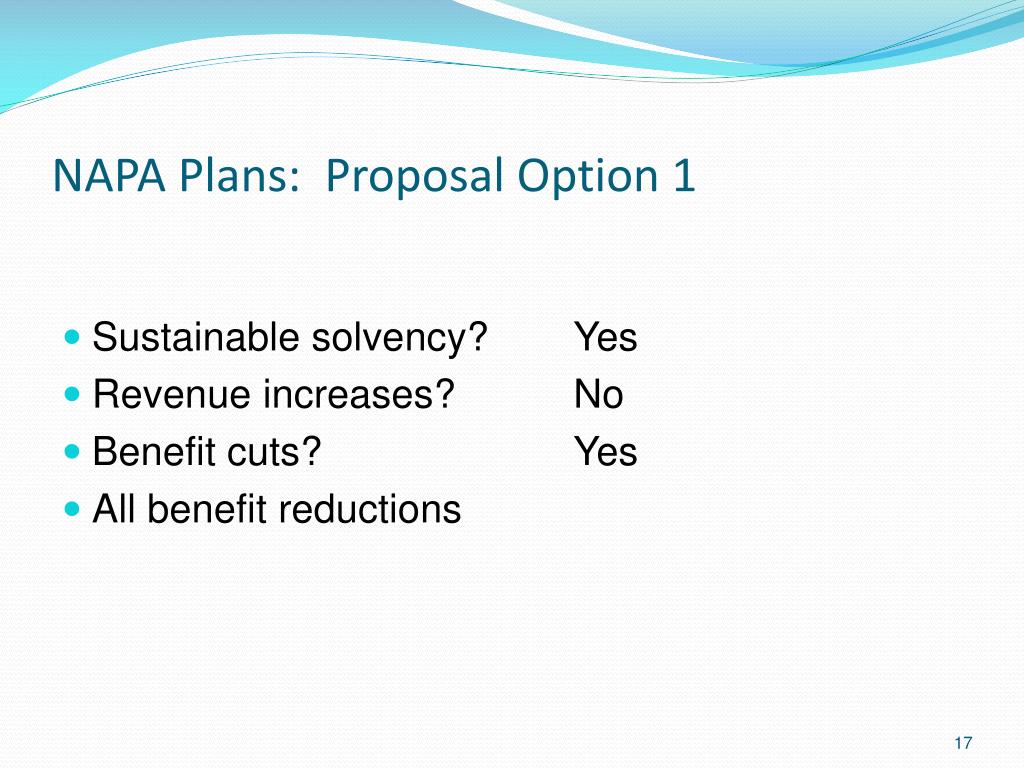 NAPA Plans: Proposal Option 1

- Sustainable solvency? Yes
- Revenue increases? No
- Benefit cuts? Yes
- All benefit reductions

17